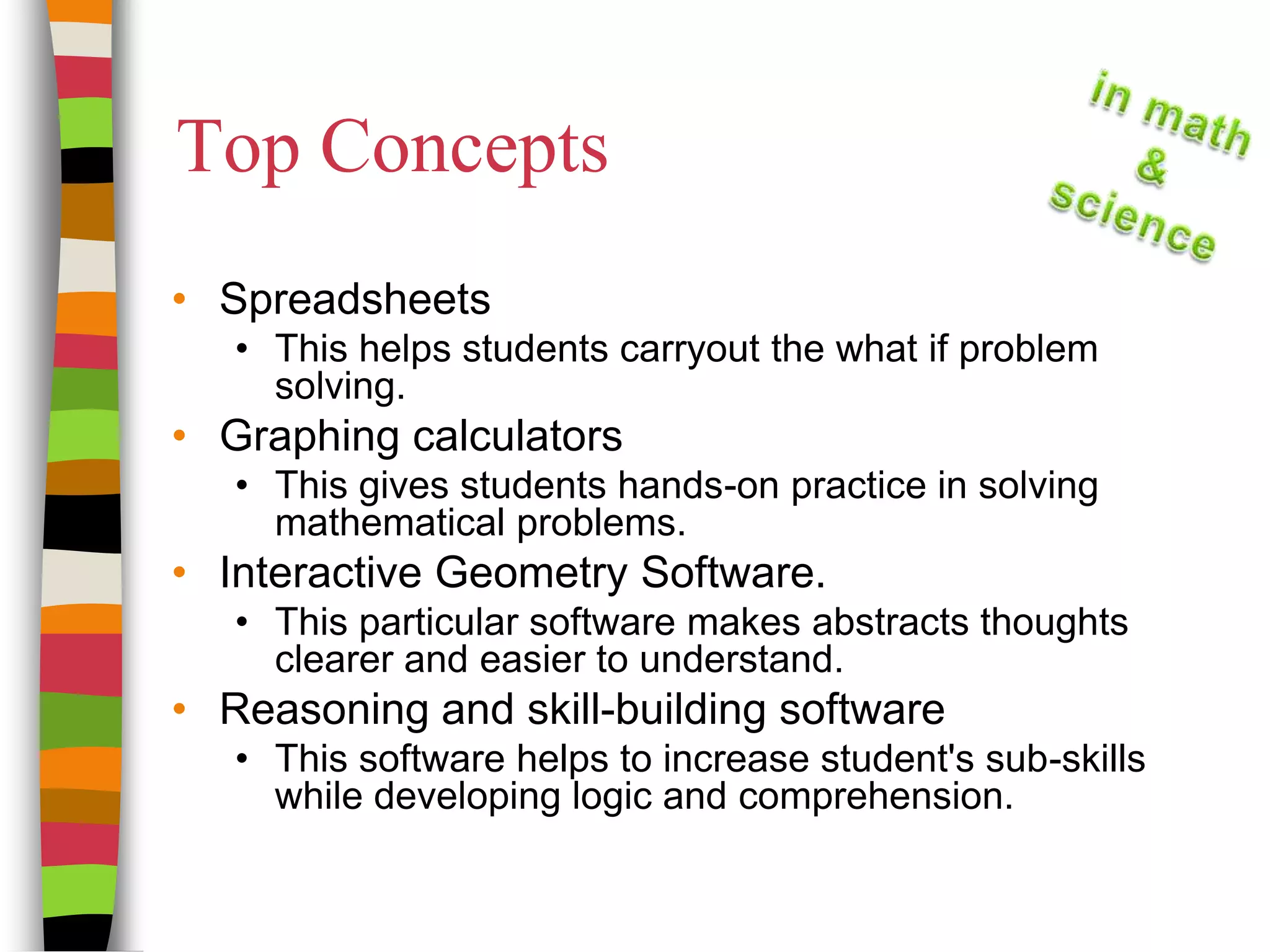 Top Concepts

in math
&
science

• Spreadsheets
  • This helps students carryout the what if problem solving.
• Graphing calculators
  • This gives students hands-on practice in solving mathematical problems.
• Interactive Geometry Software.
  • This particular software makes abstracts thoughts clearer and easier to understand.
• Reasoning and skill-building software
  • This software helps to increase student's sub-skills while developing logic and comprehension.